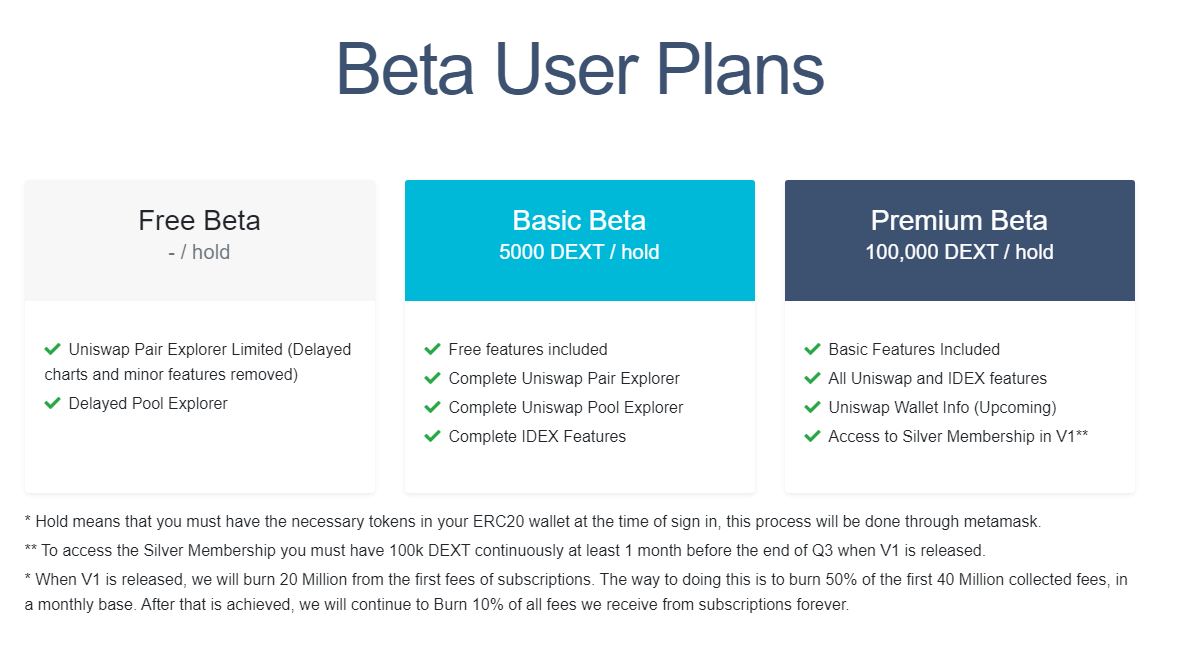 Beta User Plans

Free Beta
- / hold

Uniswap Pair Explorer Limited (Delayed charts and minor features removed)
Delayed Pool Explorer

Basic Beta
5000 DEXT / hold

Free features included
Complete Uniswap Pair Explorer
Complete Uniswap Pool Explorer
Complete IDEX Features

Premium Beta
100,000 DEXT / hold

Basic Features Included
All Uniswap and IDEX features
Uniswap Wallet Info (Upcoming)
Access to Silver Membership in V1**

* Hold means that you must have the necessary tokens in your ERC20 wallet at the time of sign in, this process will be done through metamask.

** To access the Silver Membership you must have 100k DEXT continuously at least 1 month before the end of Q3 when V1 is released.

* When V1 is released, we will burn 20 Million from the first fees of subscriptions. The way to doing this is to burn 50% of the first 40 Million collected fees, in a monthly base. After that is achieved, we will continue to Burn 10% of all fees we receive from subscriptions forever.